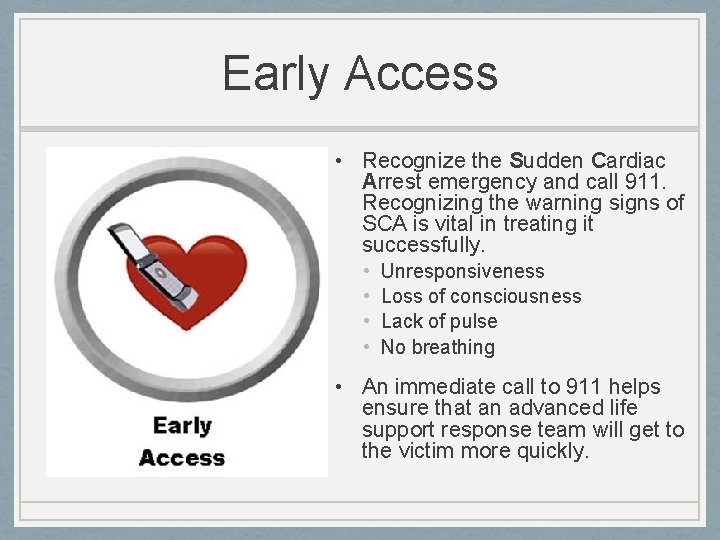 Early Access

Early Access

• Recognize the Sudden Cardiac Arrest emergency and call 911. Recognizing the warning signs of SCA is vital in treating it successfully.
  • Unresponsiveness
  • Loss of consciousness
  • Lack of pulse
  • No breathing
• An immediate call to 911 helps ensure that an advanced life support response team will get to the victim more quickly.